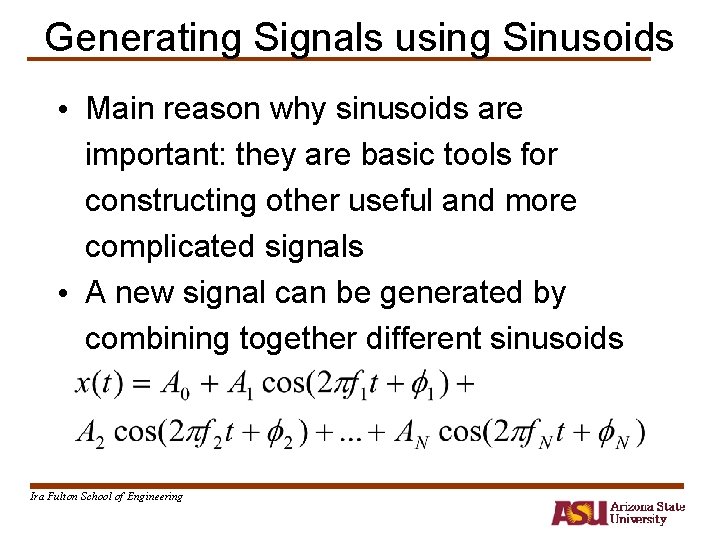 Generating Signals using Sinusoids

• Main reason why sinusoids are important: they are basic tools for constructing other useful and more complicated signals

• A new signal can be generated by combining together different sinusoids

$x(t) = A_0 + A_1 \cos(2\pi f_1 t + \phi_1) +$
$A_2 \cos(2\pi f_2 t + \phi_2) + ... + A_N \cos(2\pi f_N t + \phi_N)$

Ira Fulton School of Engineering

ASU Arizona State University